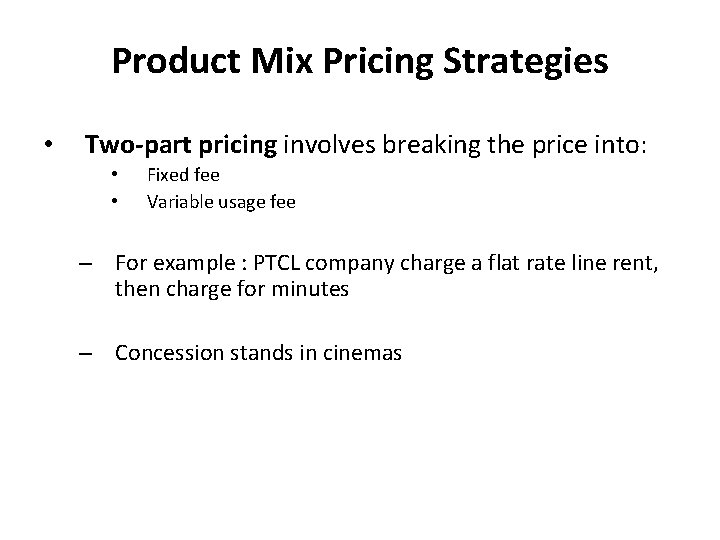 Product Mix Pricing Strategies

• Two-part pricing involves breaking the price into:
  • Fixed fee
  • Variable usage fee

– For example : PTCL company charge a flat rate line rent, then charge for minutes

– Concession stands in cinemas